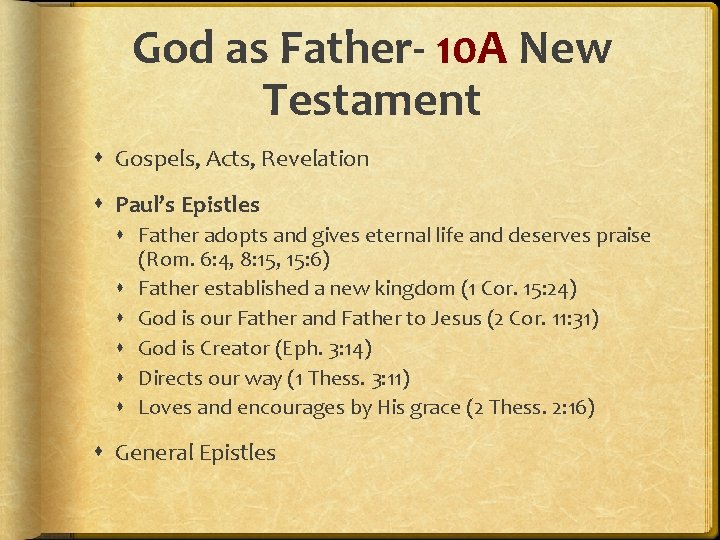 God as Father- 10A New Testament

- Gospels, Acts, Revelation
- Paul's Epistles
  - Father adopts and gives eternal life and deserves praise (Rom. 6:4, 8:15, 15:6)
  - Father established a new kingdom (1 Cor. 15:24)
  - God is our Father and Father to Jesus (2 Cor. 11:31)
  - God is Creator (Eph. 3:14)
  - Directs our way (1 Thess. 3:11)
  - Loves and encourages by His grace (2 Thess. 2:16)
- General Epistles